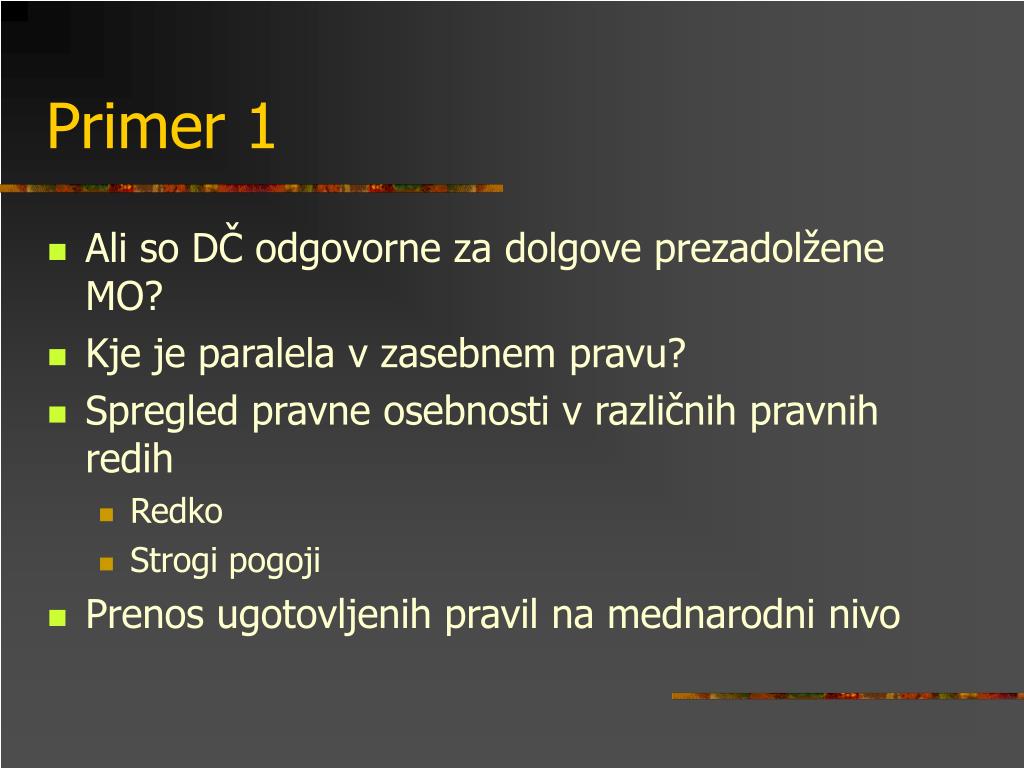 Primer 1

Ali so DČ odgovorne za dolgove prezadolžene MO?

Kje je paralela v zasebnem pravu?

Spregled pravne osebnosti v različnih pravnih redih

Redko

Strogi pogoji

Prenos ugotovljenih pravil na mednarodni nivo